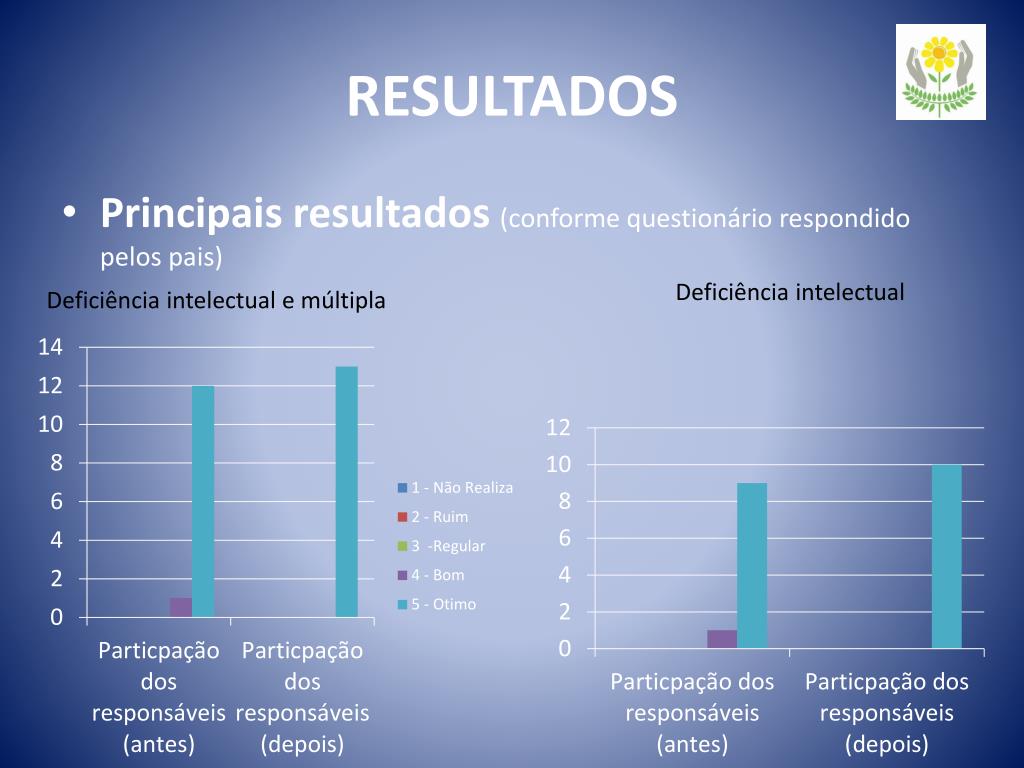 RESULTADOS

• **Principais resultados** (conforme questionário respondido pelos pais)

Deficiência intelectual e múltipla

14
12
10
8
6
4
2
0

Particpação dos responsáveis (antes)
Particpação dos responsáveis (depois)

1 - Não Realiza
2 - Ruim
3 -Regular
4 - Bom
5 - Otimo

Deficiência intelectual

12
10
8
6
4
2
0

Particpação dos responsáveis (antes)
Particpação dos responsáveis (depois)